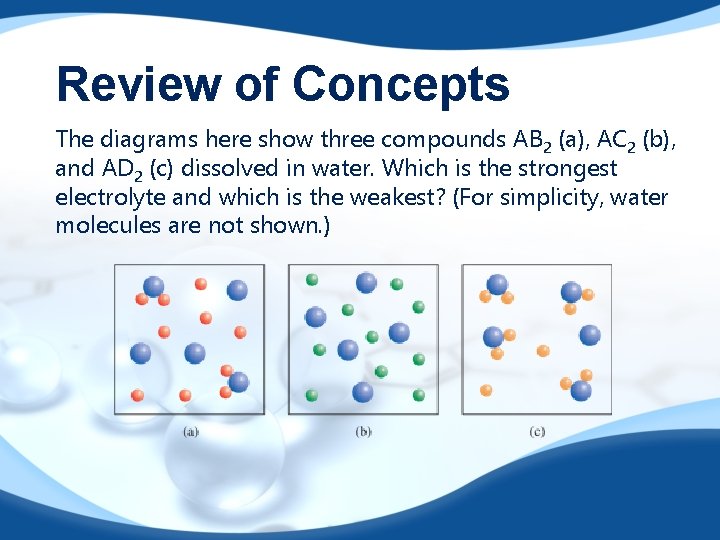 Review of Concepts

The diagrams here show three compounds $AB_2$ (a), $AC_2$ (b), and $AD_2$ (c) dissolved in water. Which is the strongest electrolyte and which is the weakest? (For simplicity, water molecules are not shown.)

(a)

(b)

(c)